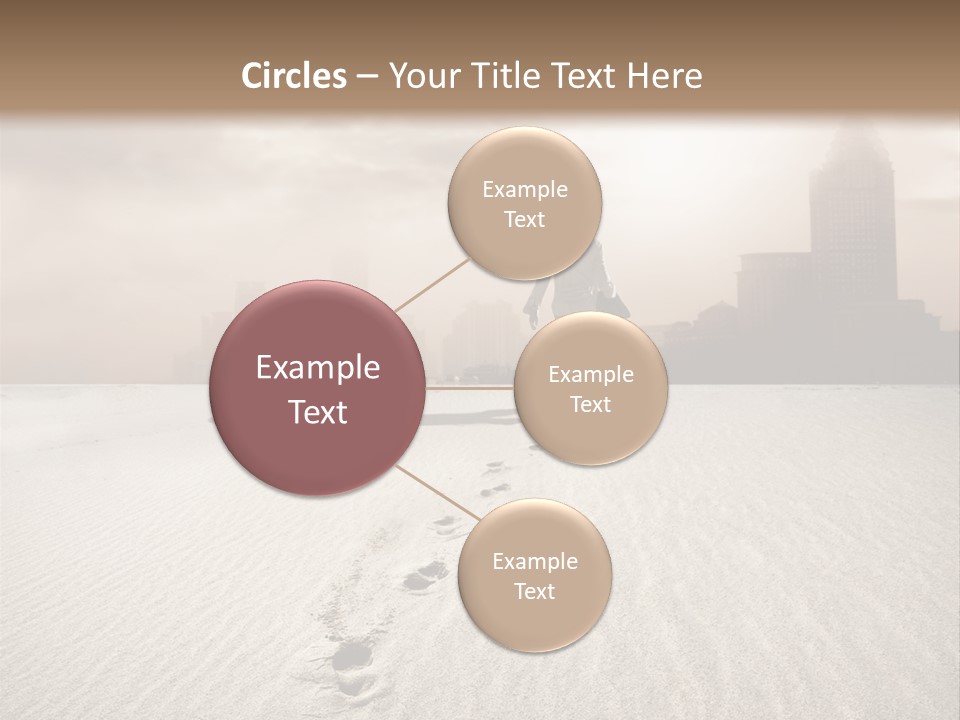 Circles – Your Title Text Here

Example Text

Example Text

Example Text

Example Text